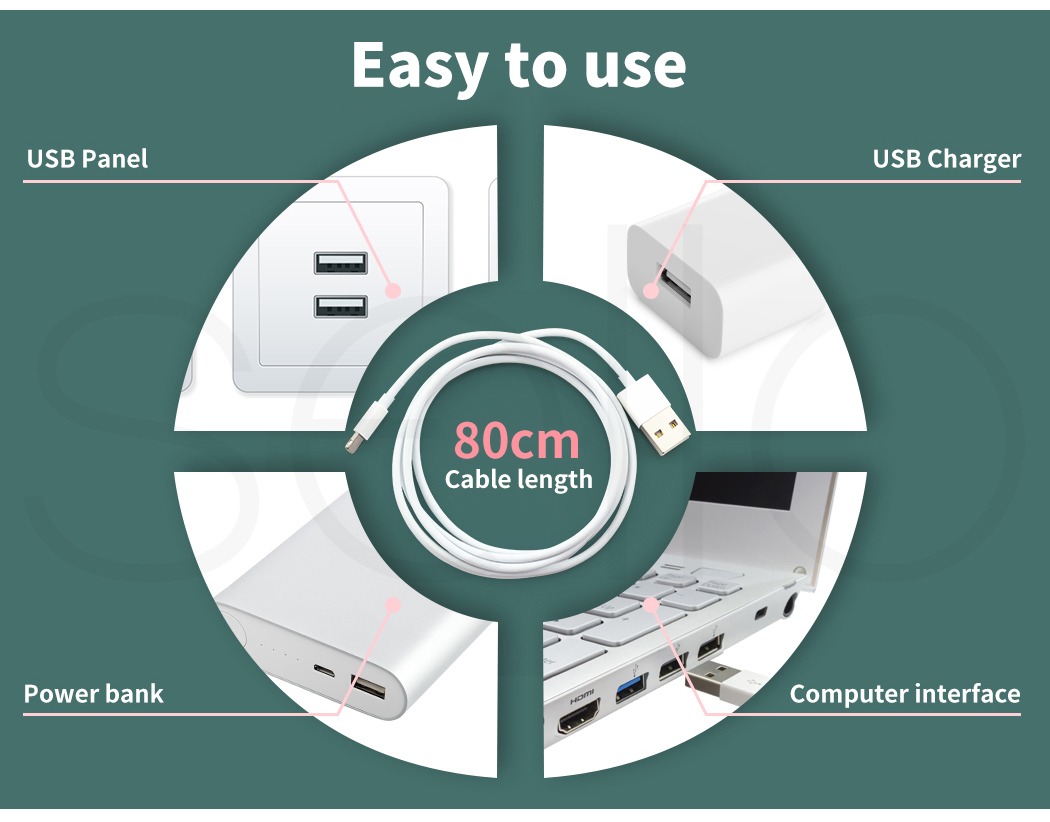 Easy to use

USB Panel

USB Charger

80cm
Cable length

Power bank

Computer interface

HDMI